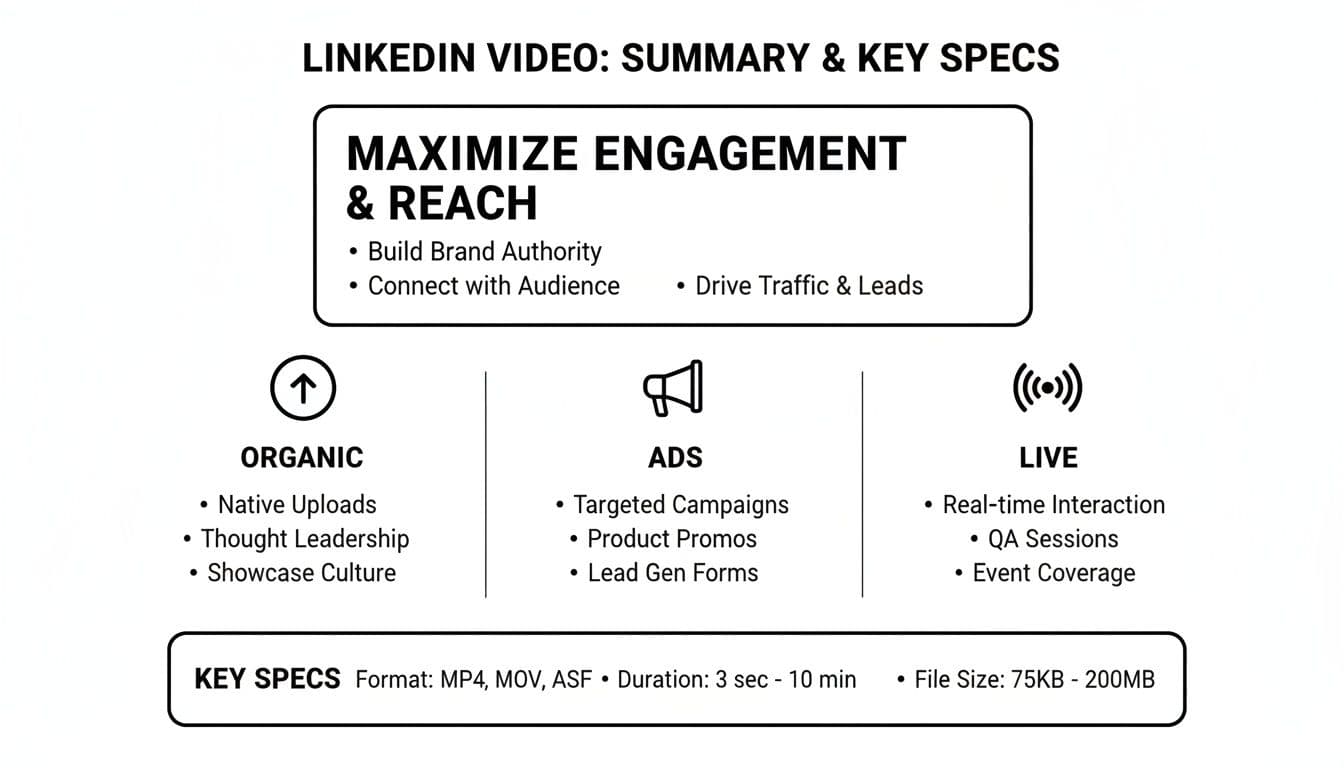 LINKEDIN VIDEO: SUMMARY & KEY SPECS

MAXIMIZE ENGAGEMENT & REACH

• Build Brand Authority
• Connect with Audience
• Drive Traffic & Leads

ORGANIC
• Native Uploads
• Thought Leadership
• Showcase Culture

ADS
• Targeted Campaigns
• Product Promos
• Lead Gen Forms

LIVE
• Real-time Interaction
• QA Sessions
• Event Coverage

KEY SPECS Format: MP4, MOV, ASF • Duration: 3 sec - 10 min • File Size: 75KB - 200MB